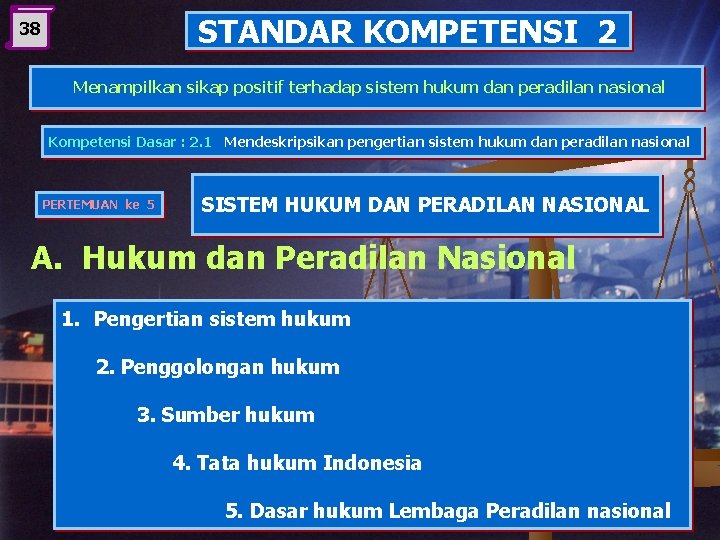 38

STANDAR KOMPETENSI 2

Menampilkan sikap positif terhadap sistem hukum dan peradilan nasional

Kompetensi Dasar : 2.1 Mendeskripsikan pengertian sistem hukum dan peradilan nasional

PERTEMUAN ke 5

SISTEM HUKUM DAN PERADILAN NASIONAL

A. Hukum dan Peradilan Nasional

1. Pengertian sistem hukum

2. Penggolongan hukum

3. Sumber hukum

4. Tata hukum Indonesia

5. Dasar hukum Lembaga Peradilan nasional